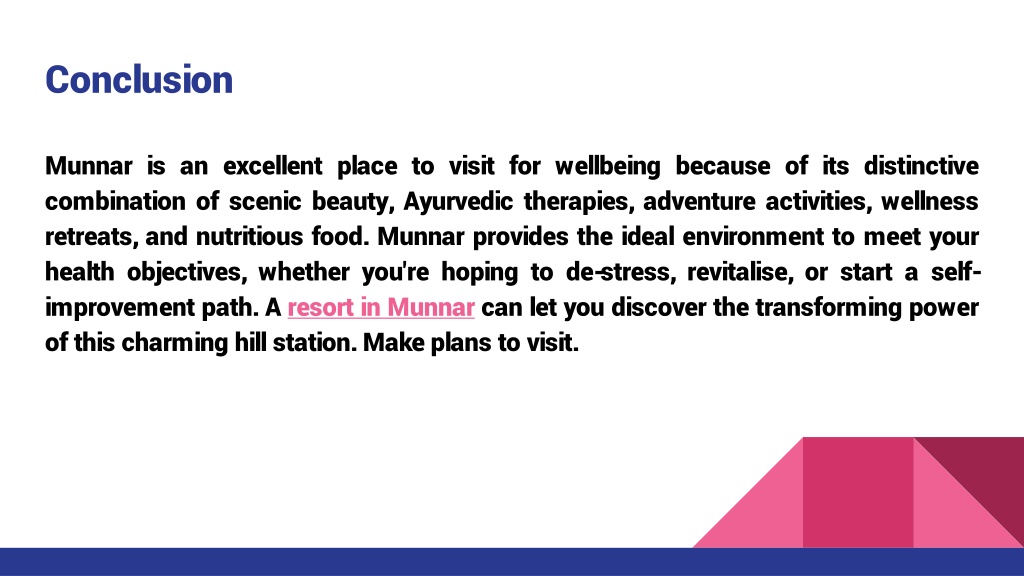 Conclusion

Munnar is an excellent place to visit for wellbeing because of its distinctive combination of scenic beauty, Ayurvedic therapies, adventure activities, wellness retreats, and nutritious food. Munnar provides the ideal environment to meet your health objectives, whether you're hoping to de-stress, revitalise, or start a self-improvement path. A resort in Munnar can let you discover the transforming power of this charming hill station. Make plans to visit.